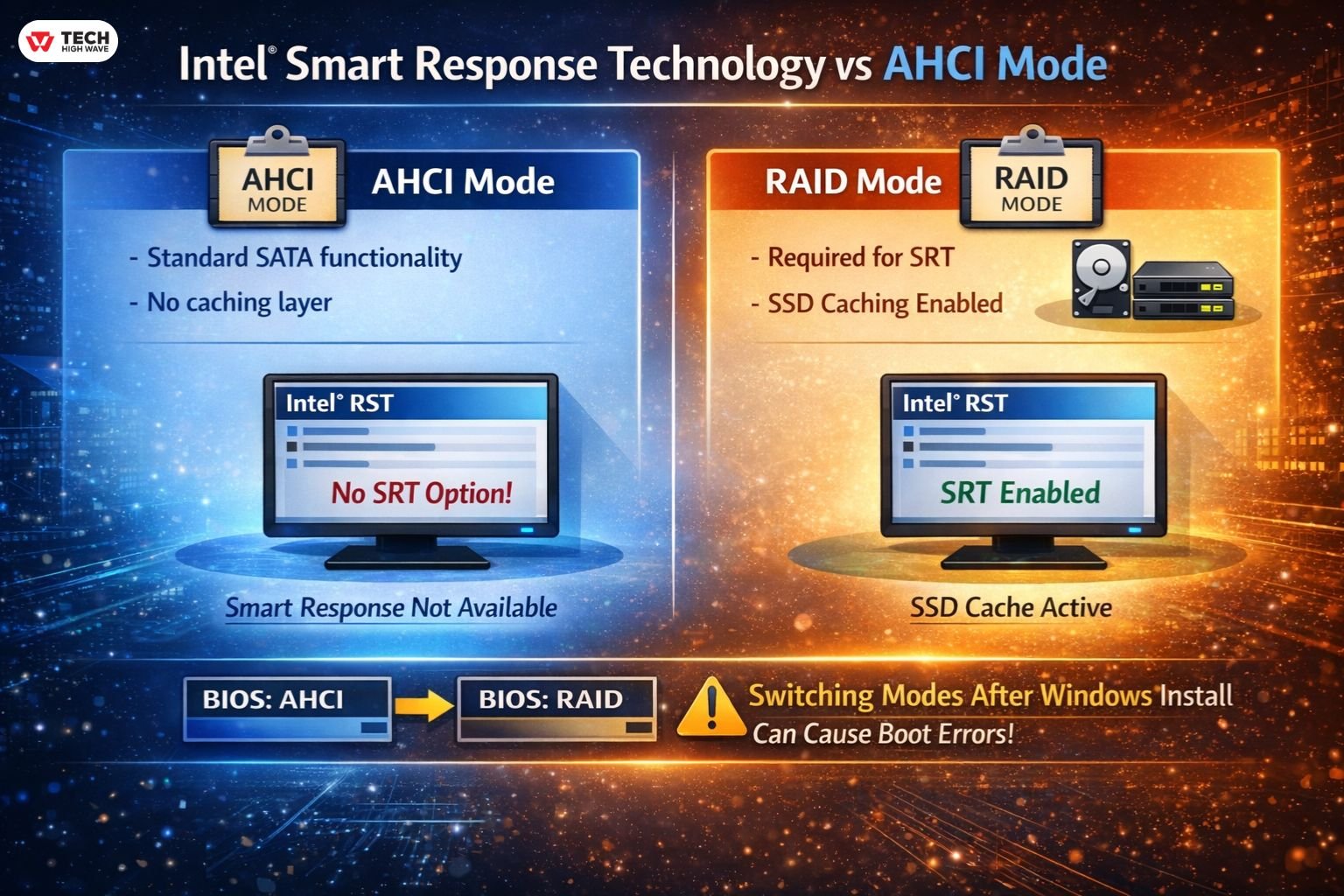 TECH
HIGH WAVE

Intel® Smart Response Technology vs AHCI Mode

AHCI
MODE

AHCI Mode

- Standard SATA functionality
- No caching layer

Intel® RST

No SRT Option!

Smart Response Not Available

RAID Mode

RAID
MODE

- Required for SRT
- SSD Caching Enabled

Intel® RST

SRT Enabled

SSD Cache Active

BIOS: AHCI

BIOS: RAID

Switching Modes After Windows Install
Can Cause Boot Errors!